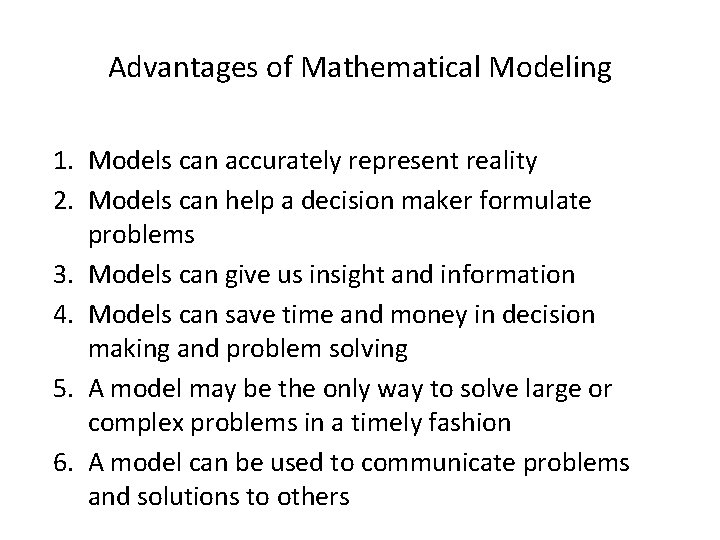 Advantages of Mathematical Modeling

1. Models can accurately represent reality
2. Models can help a decision maker formulate problems
3. Models can give us insight and information
4. Models can save time and money in decision making and problem solving
5. A model may be the only way to solve large or complex problems in a timely fashion
6. A model can be used to communicate problems and solutions to others